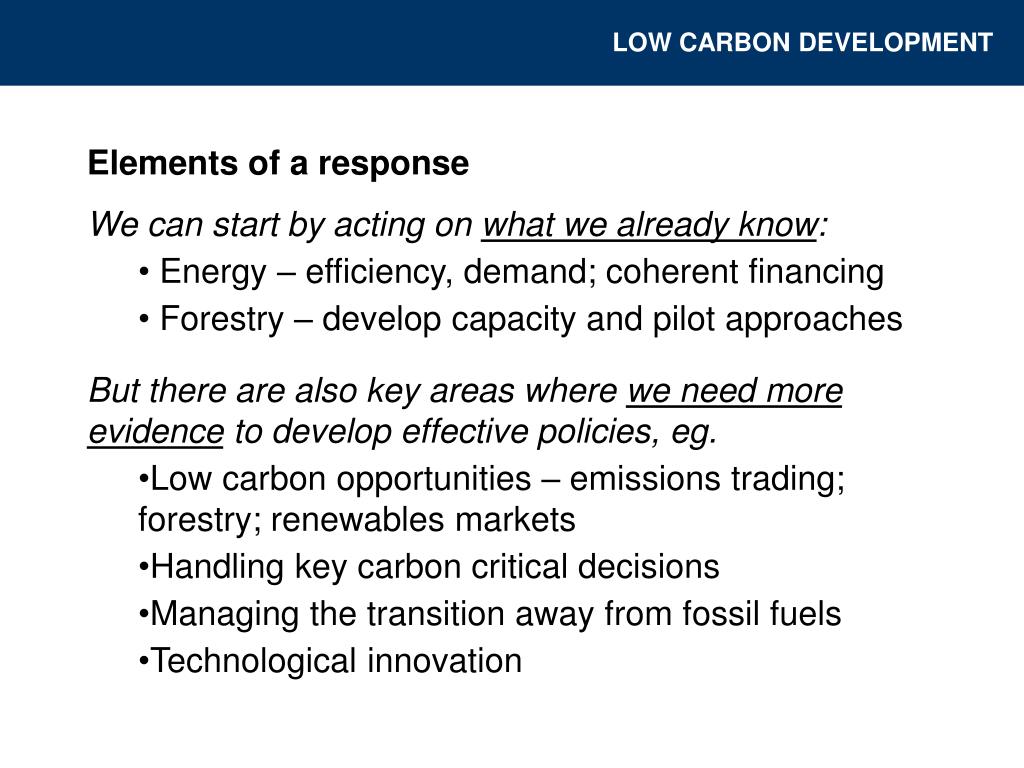 LOW CARBON DEVELOPMENT

Elements of a response

We can start by acting on what we already know:

• Energy – efficiency, demand; coherent financing

• Forestry – develop capacity and pilot approaches

But there are also key areas where we need more evidence to develop effective policies, eg.

•Low carbon opportunities – emissions trading; forestry; renewables markets

•Handling key carbon critical decisions

•Managing the transition away from fossil fuels

•Technological innovation